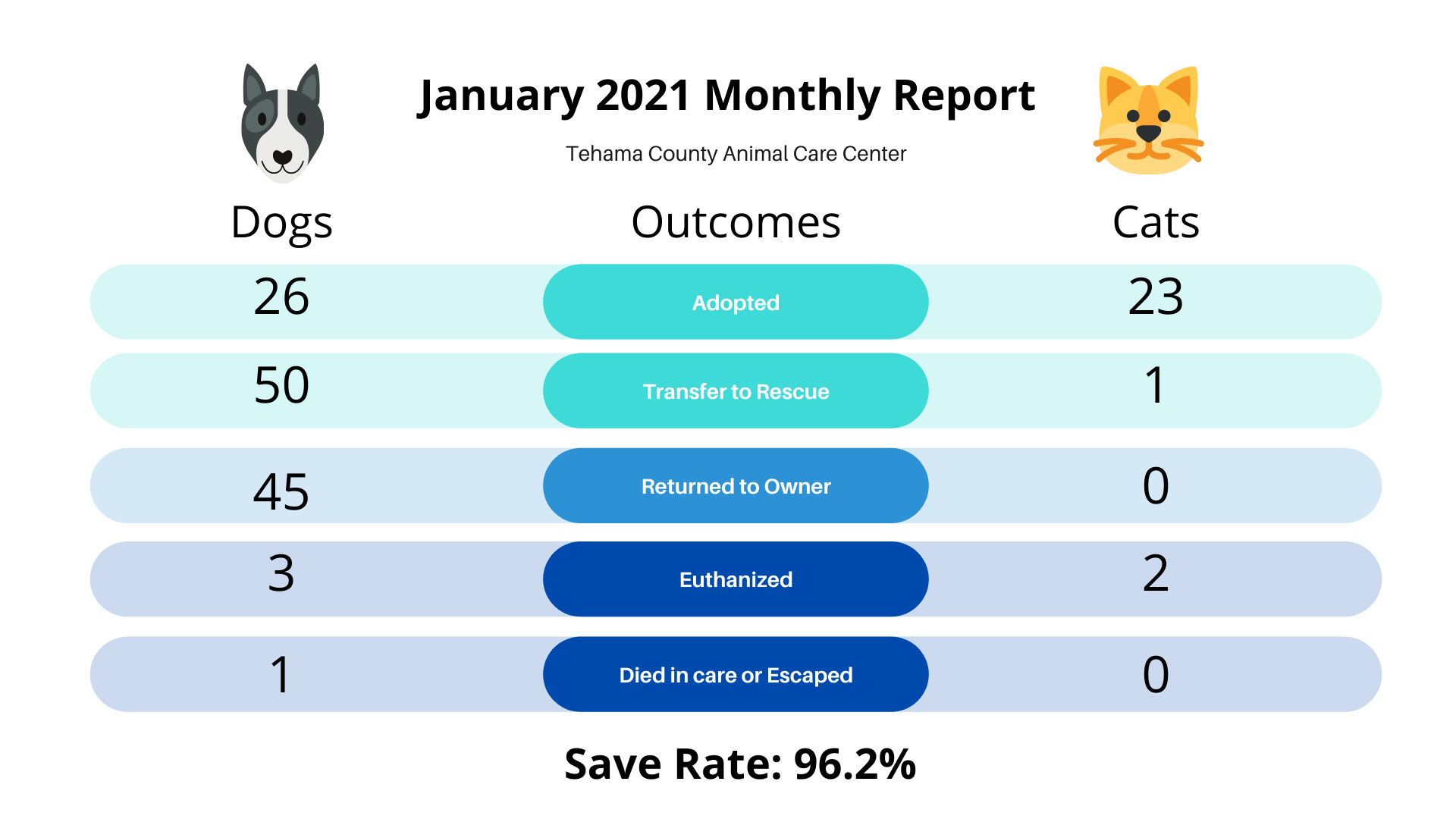 January 2021 Monthly Report

Tehama County Animal Care Center

| Dogs | Outcomes | Cats |
|---|---|---|
| 26 | Adopted | 23 |
| 50 | Transfer to Rescue | 1 |
| 45 | Returned to Owner | 0 |
| 3 | Euthanized | 2 |
| 1 | Died in care or Escaped | 0 |

Save Rate: 96.2%